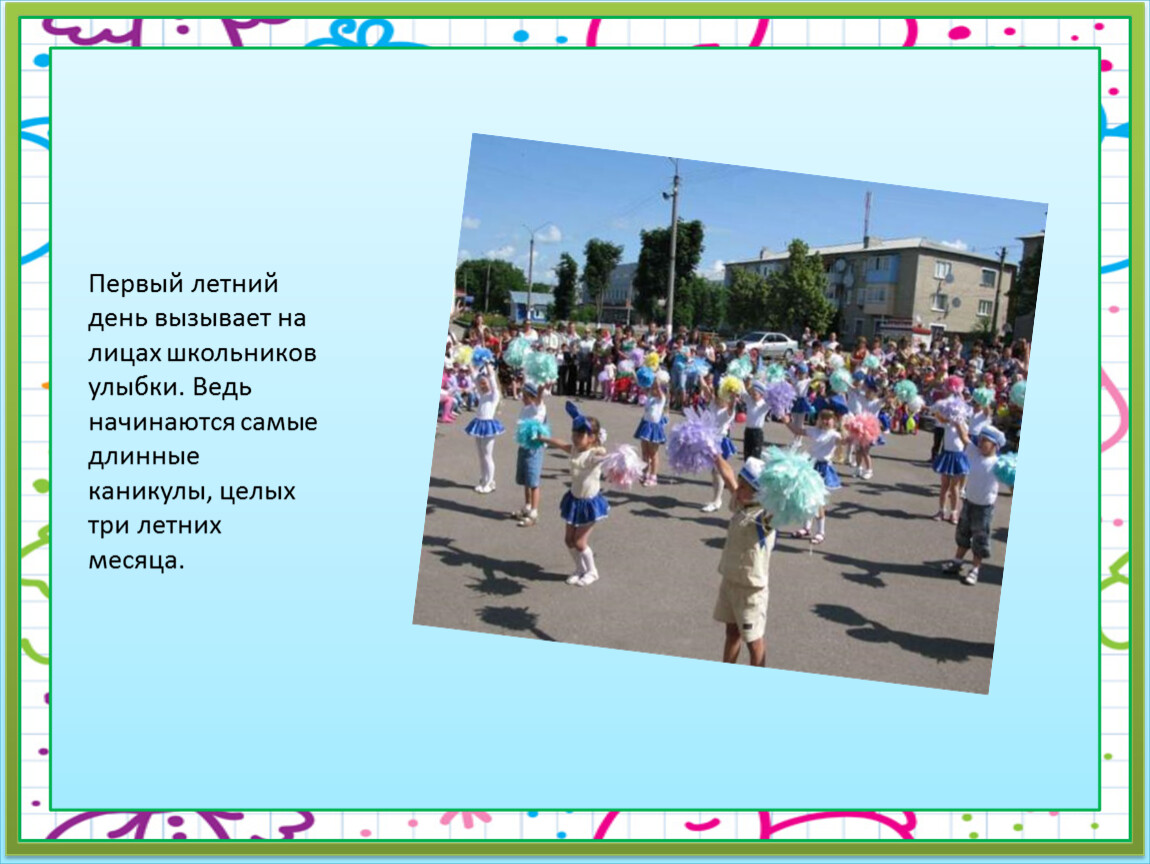 Первый летний день вызывает на лицах школьников улыбки. Ведь начинаются самые длинные каникулы, целых три летних месяца.